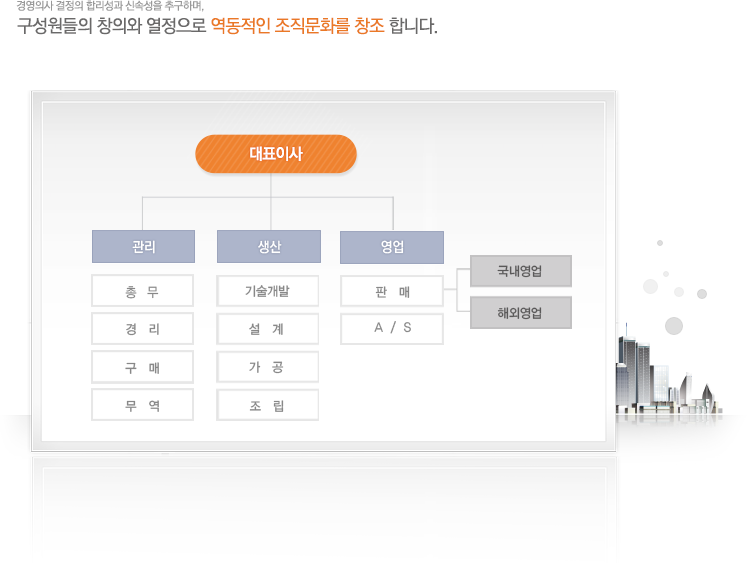 경영의사 결정의 합리성과 신속성을 추구하며,
구성원들의 창의와 열정으로 역동적인 조직문화를 창조 합니다.

대표이사

관리
총 무
경 리
구 매
무 역

생산
기술개발
설 계
가 공
조 립

영업
판 매
A / S

국내영업
해외영업